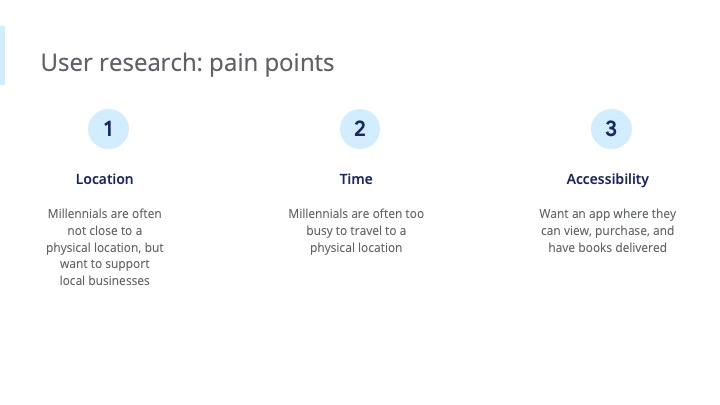 User research: pain points

1

Location

Millennials are often not close to a physical location, but want to support local businesses

2

Time

Millennials are often too busy to travel to a physical location

3

Accessibility

Want an app where they can view, purchase, and have books delivered